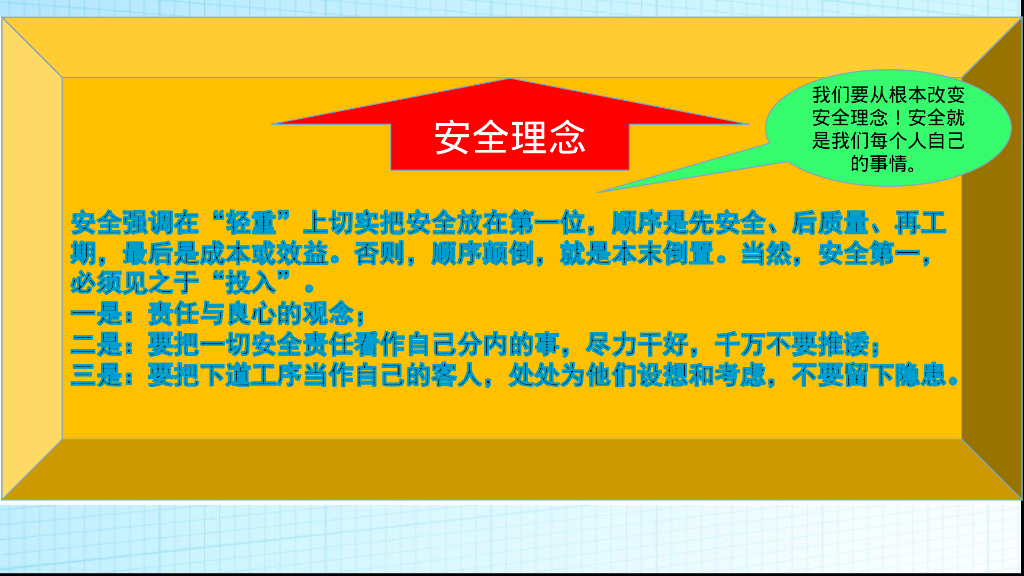 安全理念

我们要从根本改变安全理念！安全就是我们每个人自己的事情。

安全强调在“轻重”上切实把安全放在第一位，顺序是先安全、后质量、再工期，最后是成本或效益。否则，顺序颠倒，就是本末倒置。当然，安全第一，必须见之于“投入”。
一是：责任与良心的观念；
二是：要把一切安全责任看作自己分内的事，尽力干好，千万不要推诿；
三是：要把下道工序当作自己的客人，处处为他们设想和考虑，不要留下隐患。